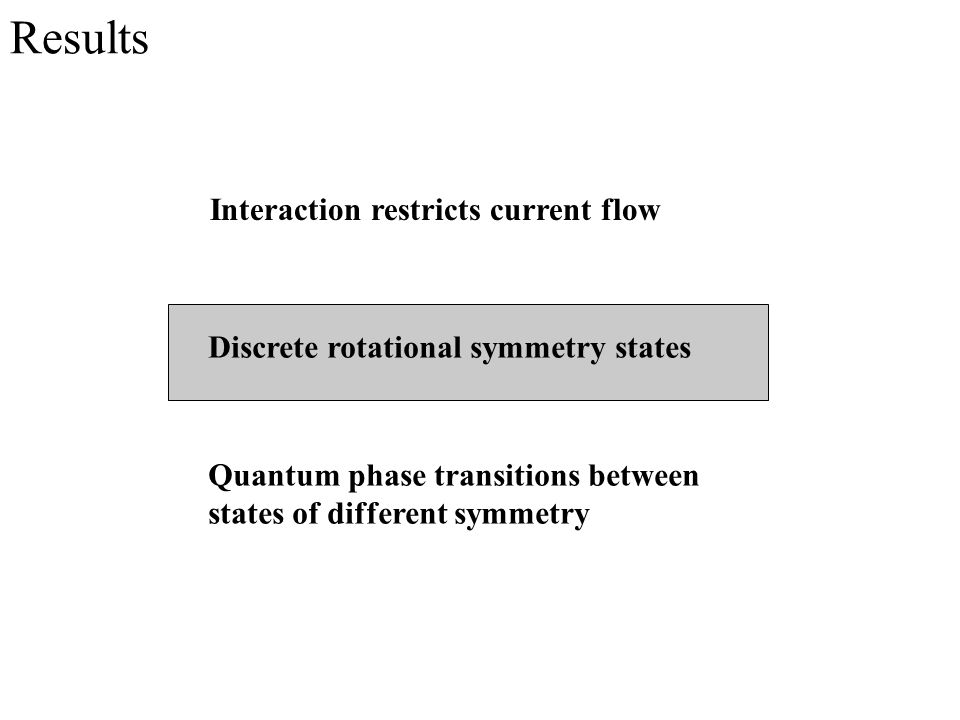 Results

Interaction restricts current flow

Discrete rotational symmetry states

Quantum phase transitions between states of different symmetry